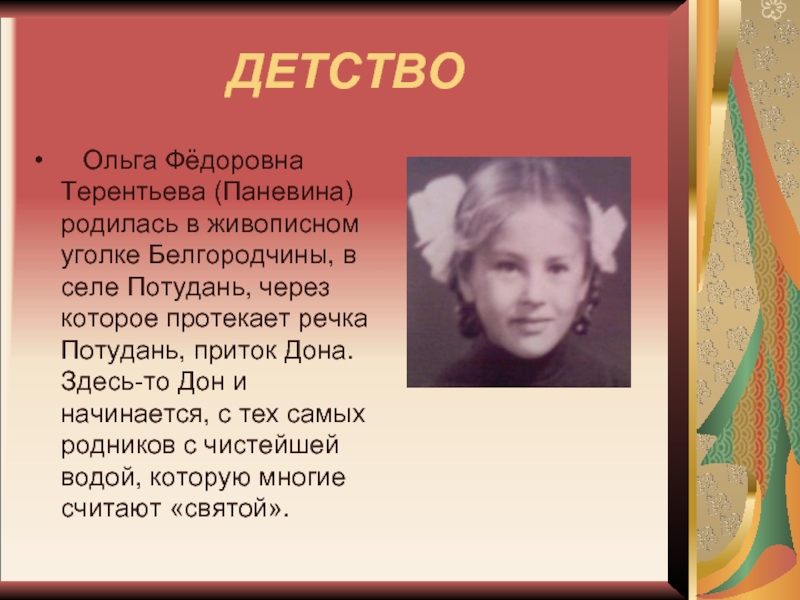 ДЕТСТВО

• Ольга Фёдоровна Терентьева (Паневина) родилась в живописном уголке Белгородчины, в селе Потудань, через которое протекает речка Потудань, приток Дона. Здесь-то Дон и начинается, с тех самых родников с чистейшей водой, которую многие считают «святой».